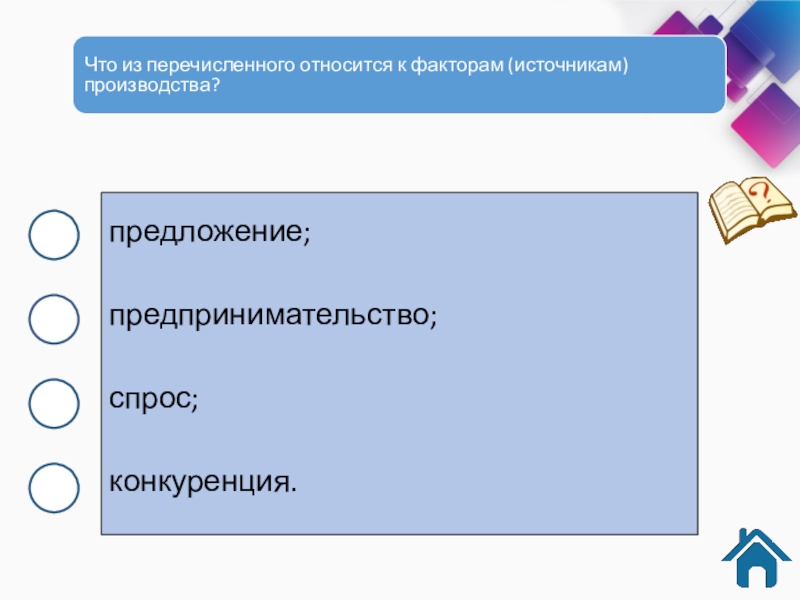 Что из перечисленного относится к факторам (источникам) производства?

предложение;

предпринимательство;

спрос;

конкуренция.

?